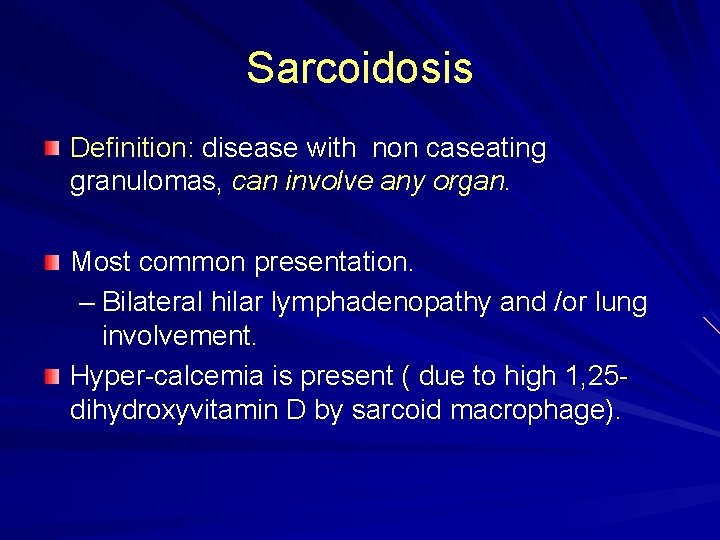 Sarcoidosis

Definition: disease with non caseating granulomas, can involve any organ.

Most common presentation.

– Bilateral hilar lymphadenopathy and /or lung involvement.

Hyper-calcemia is present ( due to high 1,25-dihydroxyvitamin D by sarcoid macrophage).